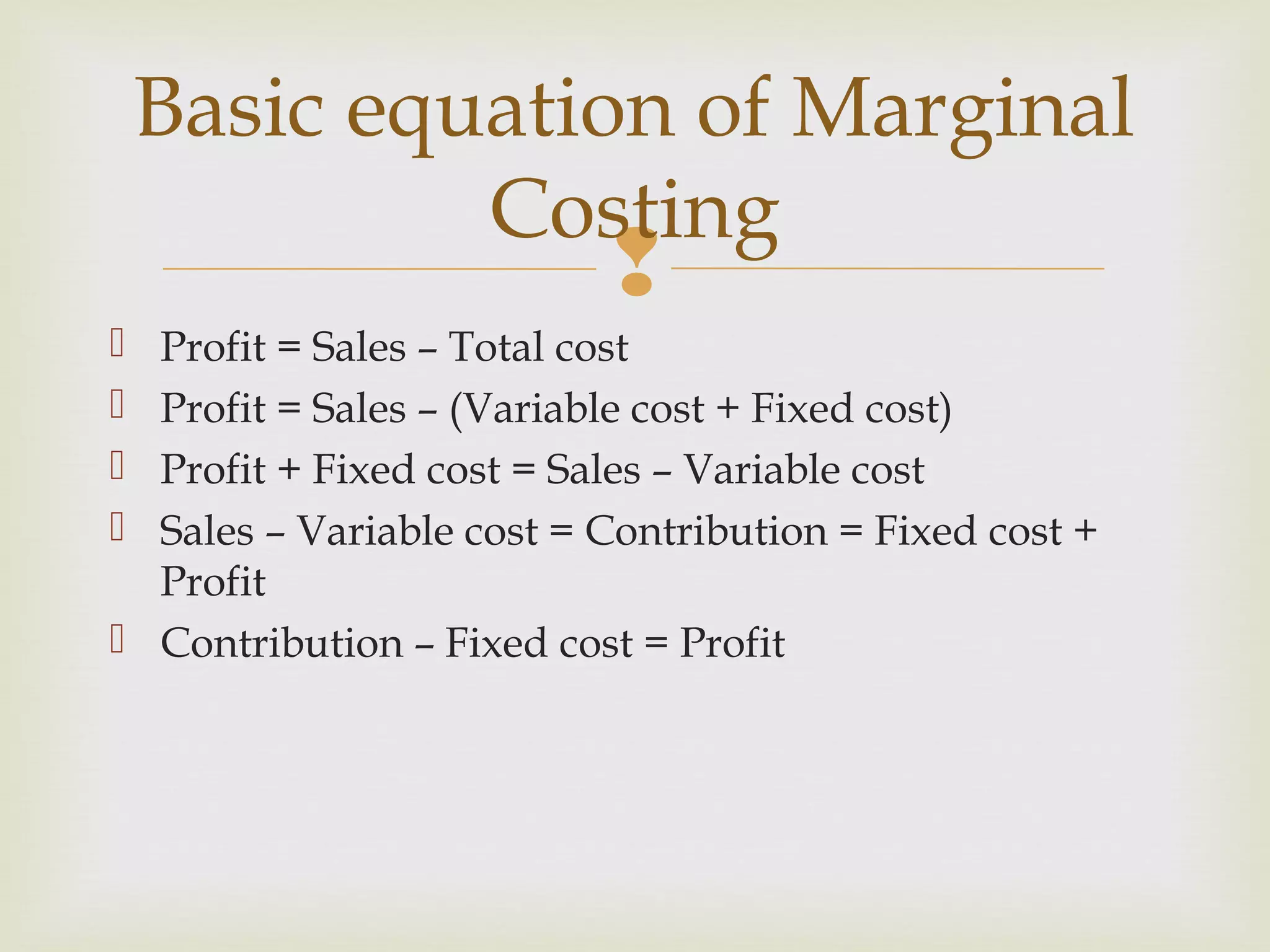 Basic equation of Marginal Costing

Profit = Sales – Total cost
Profit = Sales – (Variable cost + Fixed cost)
Profit + Fixed cost = Sales – Variable cost
Sales – Variable cost = Contribution = Fixed cost + Profit
Contribution – Fixed cost = Profit